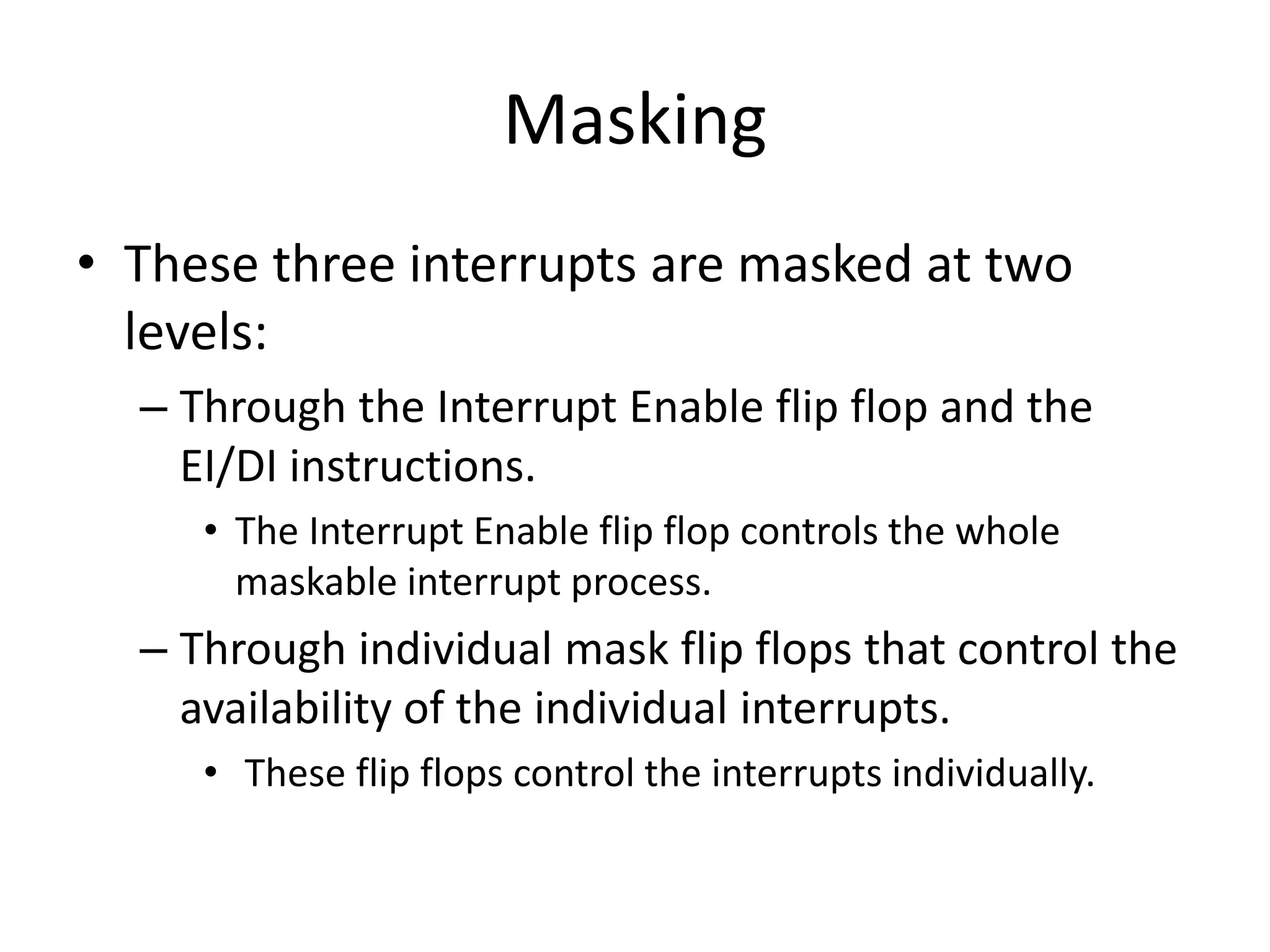 Masking

• These three interrupts are masked at two levels:

– Through the Interrupt Enable flip flop and the EI/DI instructions.

• The Interrupt Enable flip flop controls the whole maskable interrupt process.

– Through individual mask flip flops that control the availability of the individual interrupts.

• These flip flops control the interrupts individually.